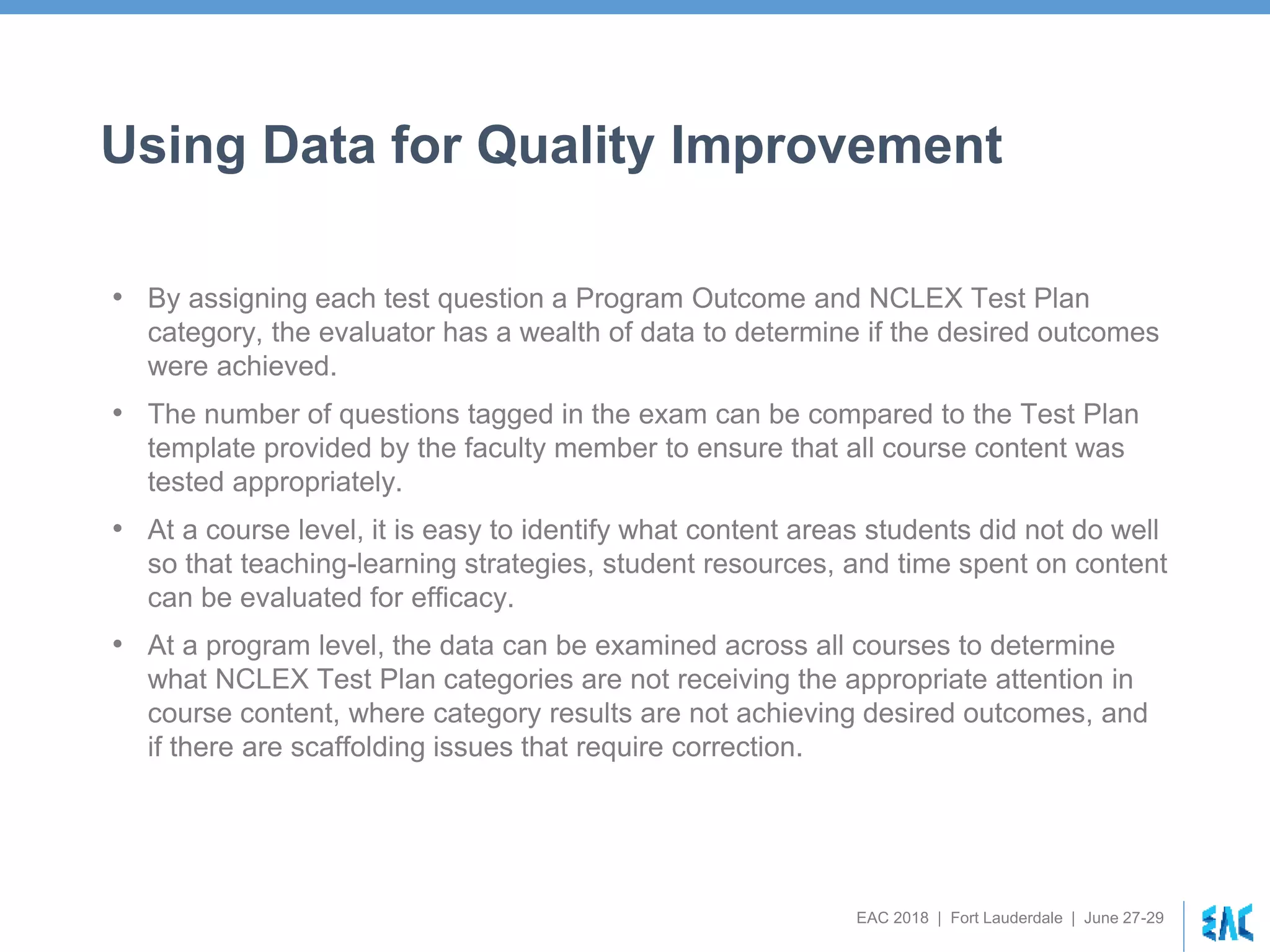 Using Data for Quality Improvement

• By assigning each test question a Program Outcome and NCLEX Test Plan category, the evaluator has a wealth of data to determine if the desired outcomes were achieved.

• The number of questions tagged in the exam can be compared to the Test Plan template provided by the faculty member to ensure that all course content was tested appropriately.

• At a course level, it is easy to identify what content areas students did not do well so that teaching-learning strategies, student resources, and time spent on content can be evaluated for efficacy.

• At a program level, the data can be examined across all courses to determine what NCLEX Test Plan categories are not receiving the appropriate attention in course content, where category results are not achieving desired outcomes, and if there are scaffolding issues that require correction.

EAC 2018 | Fort Lauderdale | June 27-29

EAC